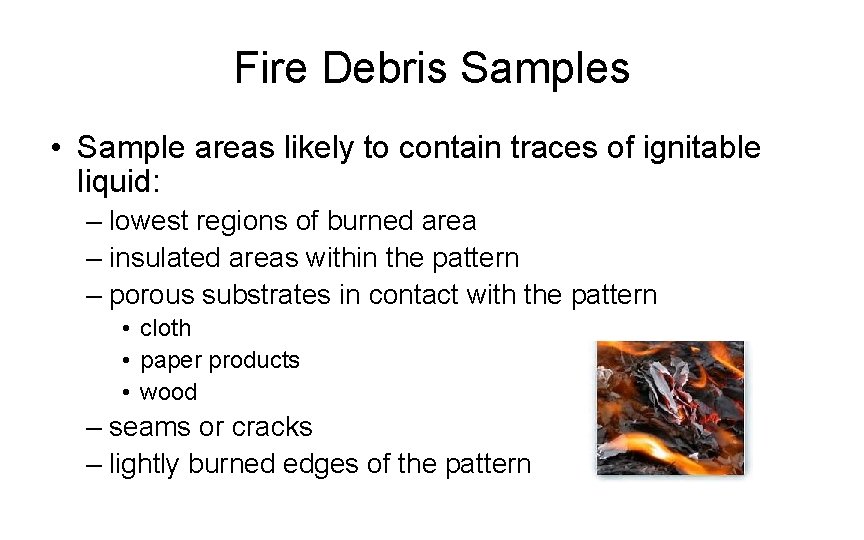 Fire Debris Samples

• Sample areas likely to contain traces of ignitable liquid:
– lowest regions of burned area
– insulated areas within the pattern
– porous substrates in contact with the pattern
• cloth
• paper products
• wood
– seams or cracks
– lightly burned edges of the pattern